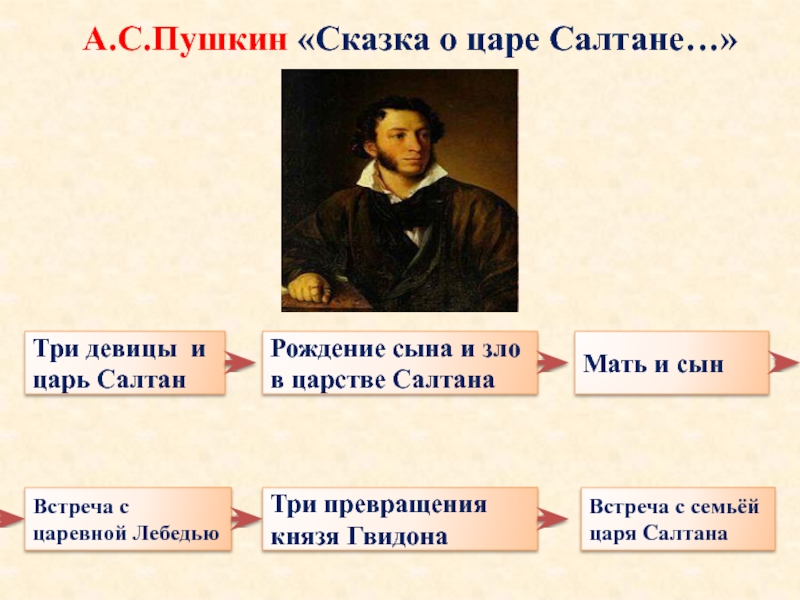 А.С.Пушкин «Сказка о царе Салтане…»

Три девицы и царь Салтан

Рождение сына и зло в царстве Салтана

Мать и сын

Встреча с царевной Лебедью

Три превращения князя Гвидона

Встреча с семьёй царя Салтана